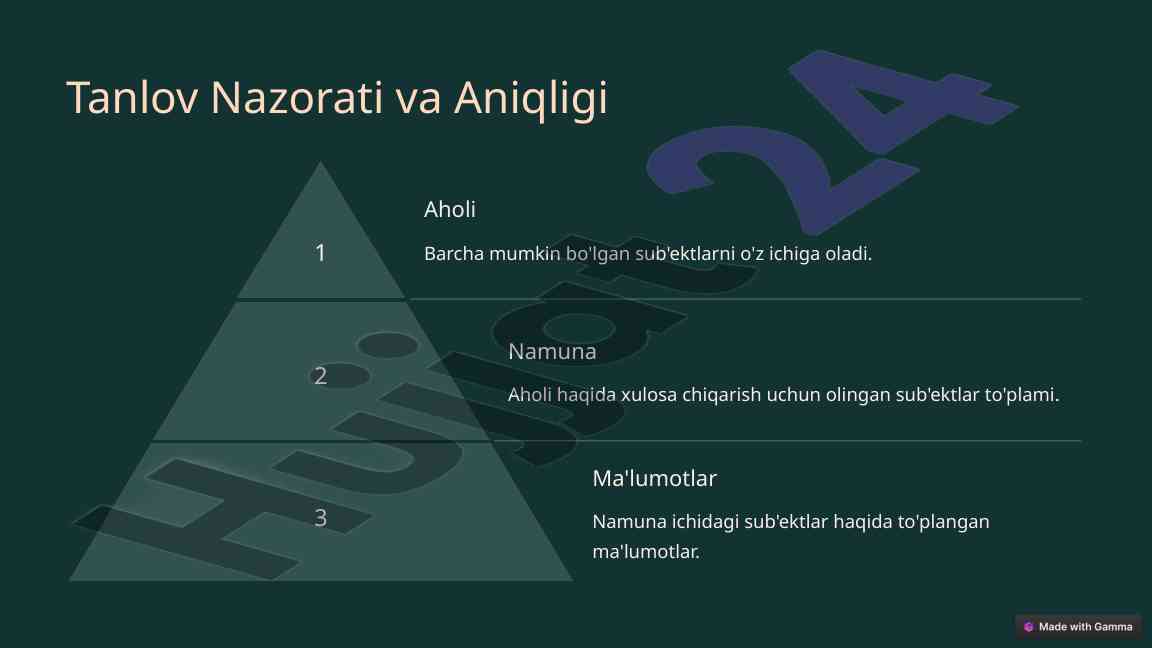 Tanlov Nazorati va Aniqligi

1

Aholi

Barcha mumkin bo'lgan sub'ektlarni o'z ichiga oladi.

2

Namuna

Aholi haqida xulosa chiqarish uchun olingan sub'ektlar to'plami.

3

Ma'lumotlar

Namuna ichidagi sub'ektlar haqida to'plangan ma'lumotlar.

Hujjat24

Made with Gamma